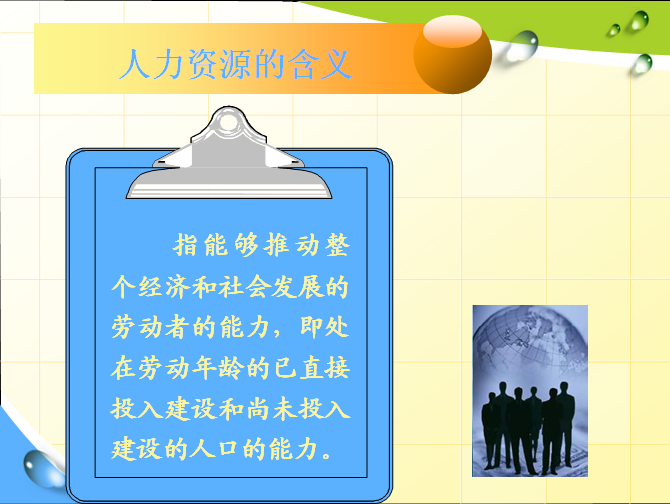 人力资源的含义

指能够推动整个经济和社会发展的劳动者的能力，即处在劳动年龄的已直接投入建设和尚未投入建设的人口的能力。